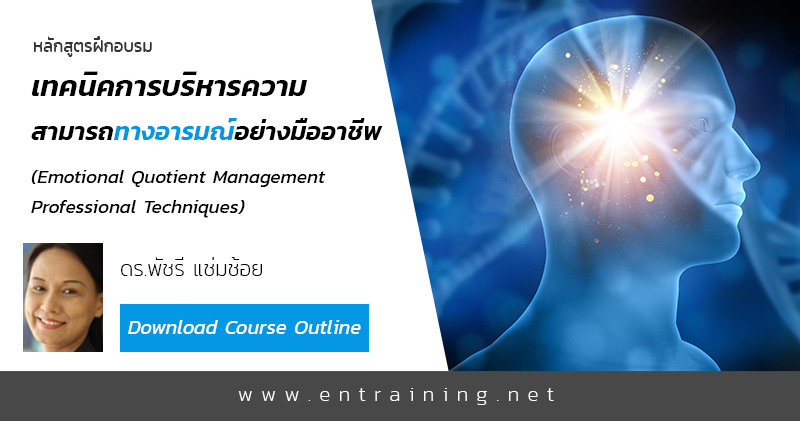 หลักสูตรฝึกอบรม

เทคนิคการบริหารความสามารถทางอารมณ์อย่างมืออาชีพ

(Emotional Quotient Management Professional Techniques)

ดร.พัชรี แช่มช้อย

Download Course Outline

www.entraining.net